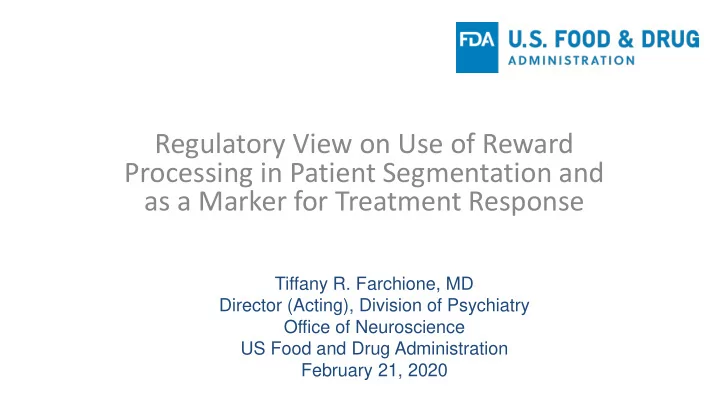 FDA U.S. FOOD & DRUG ADMINISTRATION

Regulatory View on Use of Reward Processing in Patient Segmentation and as a Marker for Treatment Response

Tiffany R. Farchione, MD
Director (Acting), Division of Psychiatry
Office of Neuroscience
US Food and Drug Administration
February 21, 2020